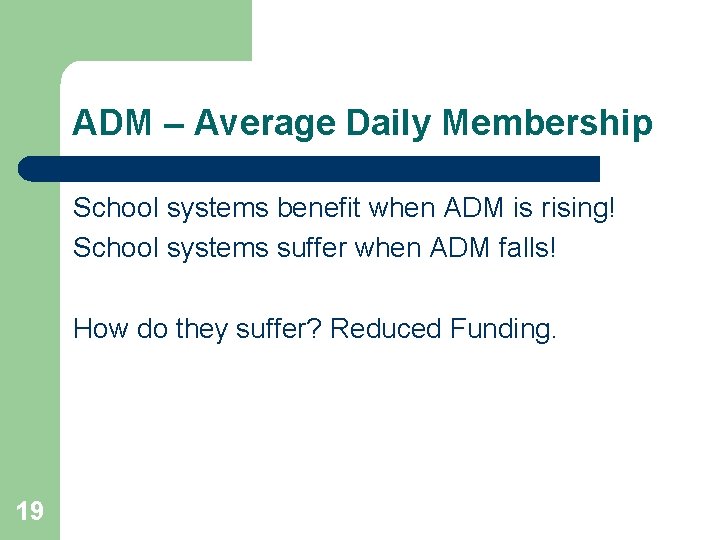 ADM – Average Daily Membership

School systems benefit when ADM is rising!
School systems suffer when ADM falls!

How do they suffer? Reduced Funding.

19